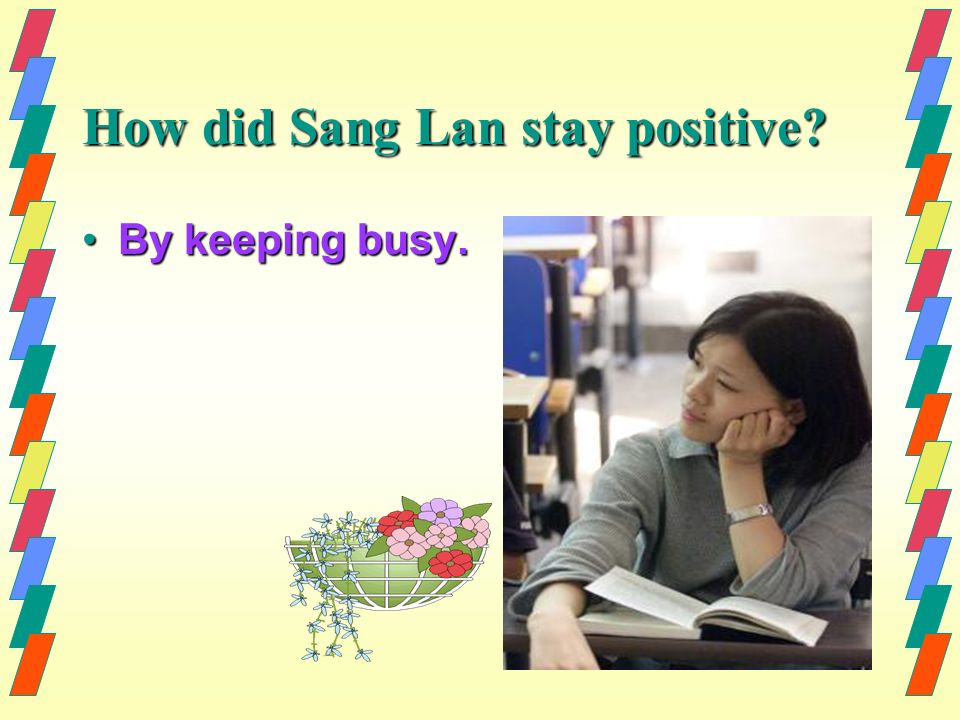 How did Sang Lan stay positive?

• By keeping busy.